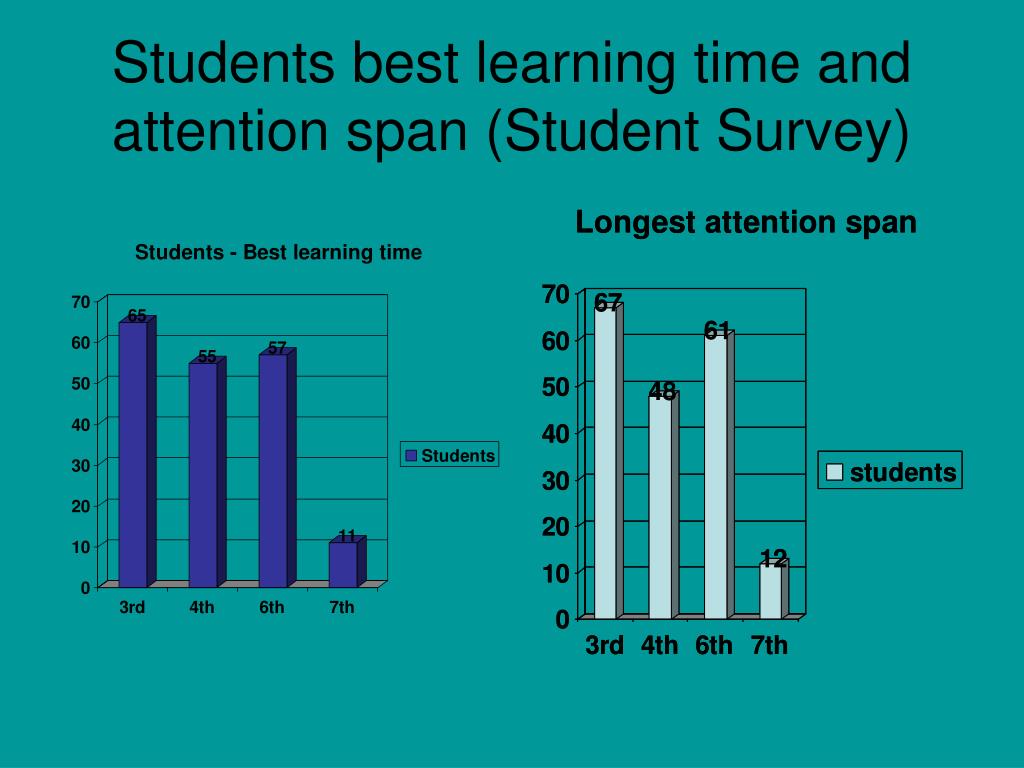 Students best learning time and attention span (Student Survey)

Students - Best learning time

70
60
50
40
30
20
10
0

65
55
57
11

3rd
4th
6th
7th

Students

Longest attention span

70
60
50
40
30
20
10
0

67
48
61
12

3rd
4th
6th
7th

students